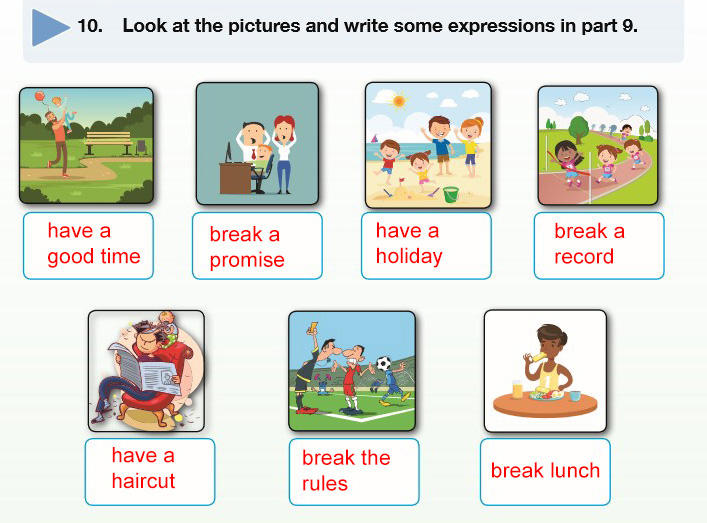 10. Look at the pictures and write some expressions in part 9.

have a good time

break a promise

have a holiday

break a record

have a haircut

break the rules

break lunch